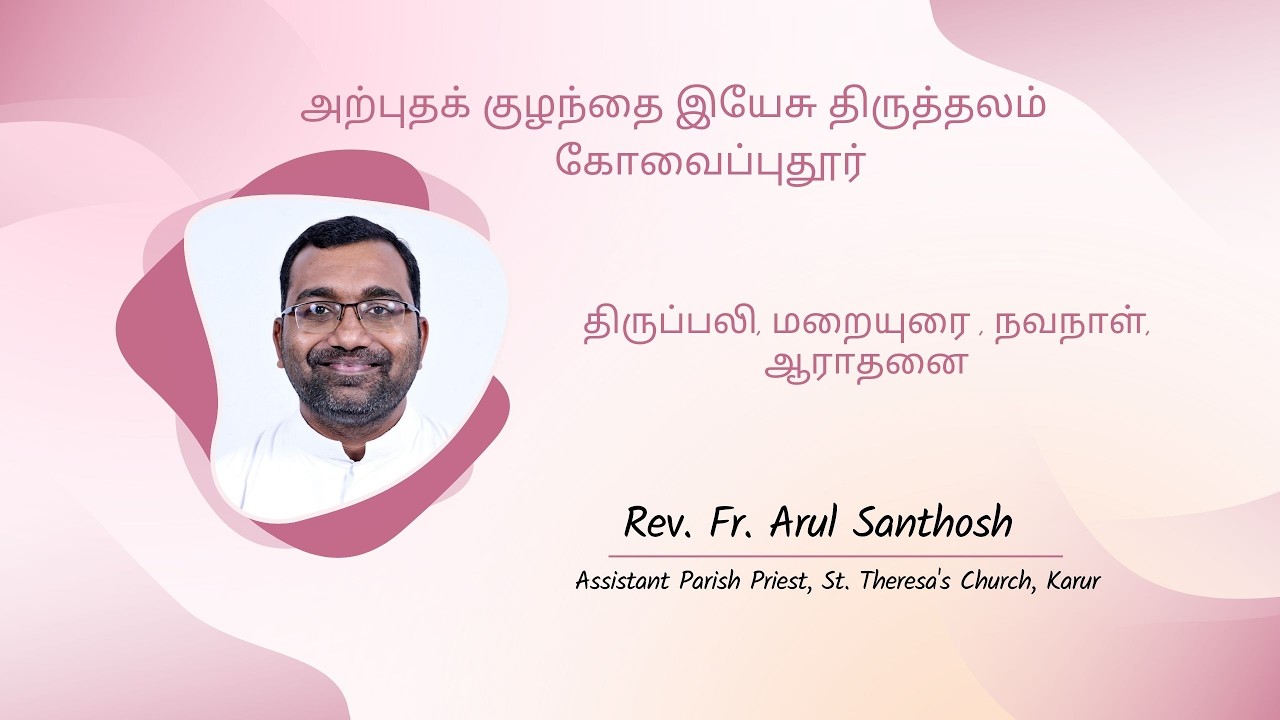 அற்புதக் குழந்தை இயேசு திருத்தலம்
கோவைப்புதூர்

திருப்பலி, மறையுரை , நவநாள்,
ஆராதனை

Rev. Fr. Arul Santhosh

Assistant Parish Priest, St. Theresa's Church, Karur